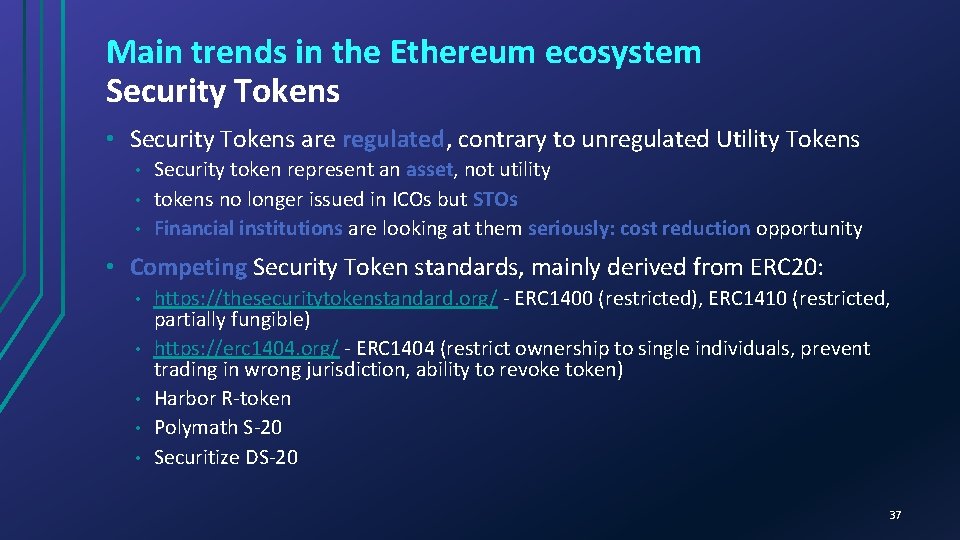 Main trends in the Ethereum ecosystem
Security Tokens

• Security Tokens are regulated, contrary to unregulated Utility Tokens
• Security token represent an asset, not utility
• tokens no longer issued in ICOs but STOs
• Financial institutions are looking at them seriously: cost reduction opportunity

• Competing Security Token standards, mainly derived from ERC20:
• https://thesecuritytokenstandard.org/ - ERC1400 (restricted), ERC1410 (restricted, partially fungible)
• https://erc1404.org/ - ERC1404 (restrict ownership to single individuals, prevent trading in wrong jurisdiction, ability to revoke token)
• Harbor R-token
• Polymath S-20
• Securitize DS-20

37